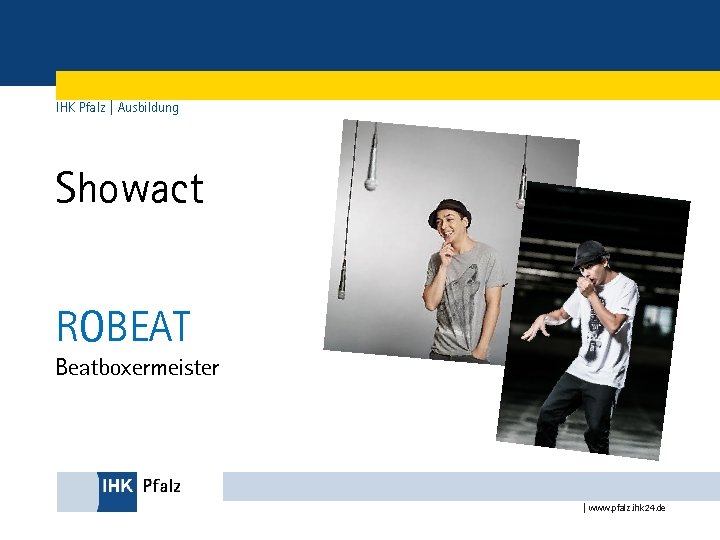 IHK Pfalz | Ausbildung

Showact

ROBEAT

Beatboxermeister

IHK Pfalz

| www.pfalz.ihk24.de